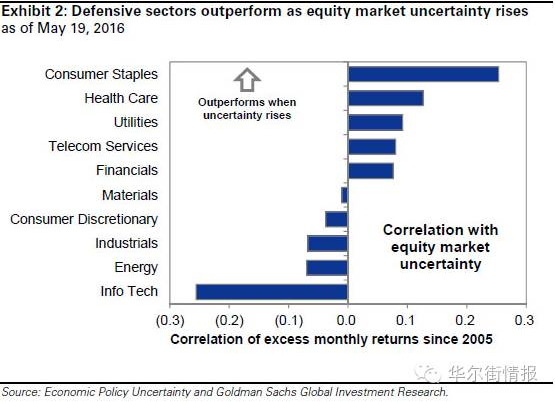 Exhibit 2: Defensive sectors outperform as equity market uncertainty rises
as of May 19, 2016

Consumer Staples
Health Care
Utilities
Telecom Services
Financials
Materials
Consumer Discretionary
Industrials
Energy
Info Tech

Outperforms when uncertainty rises

Correlation with equity market uncertainty

(0.3) (0.2) (0.1) 0.0 0.1 0.2 0.3
Correlation of excess monthly returns since 2005

华尔街情报

Source: Economic Policy Uncertainty and Goldman Sachs Global Investment Research.